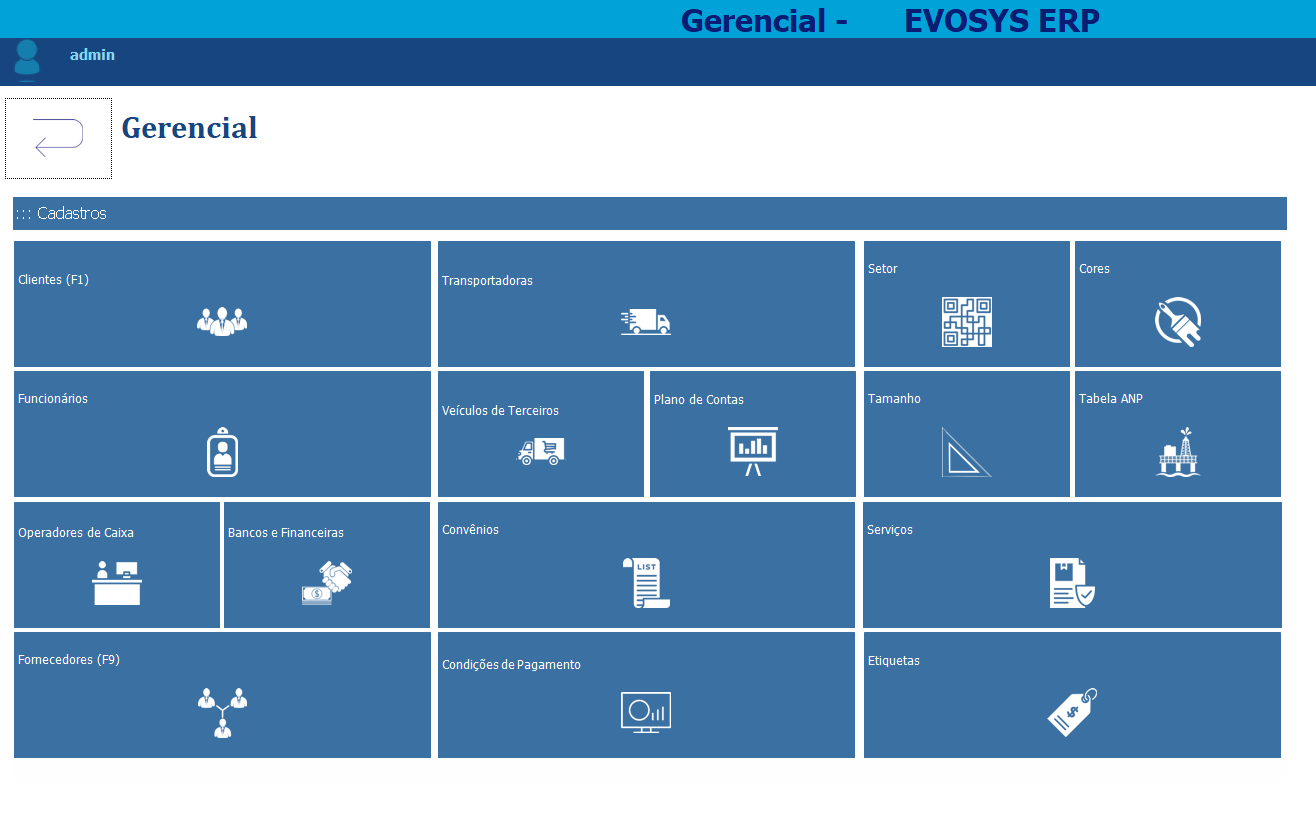 Gerencial - EVOSYS ERP

admin

Gerencial

::: Cadastros

Clientes (F1)

Transportadoras

Setor

Cores

Funcionários

Veículos de Terceiros

Plano de Contas

Tamanho

Tabela ANP

Operadores de Caixa

Bancos e Financeiras

Convênios

LIST

Serviços

Fornecedores (F9)

Condições de Pagamento

Etiquetas